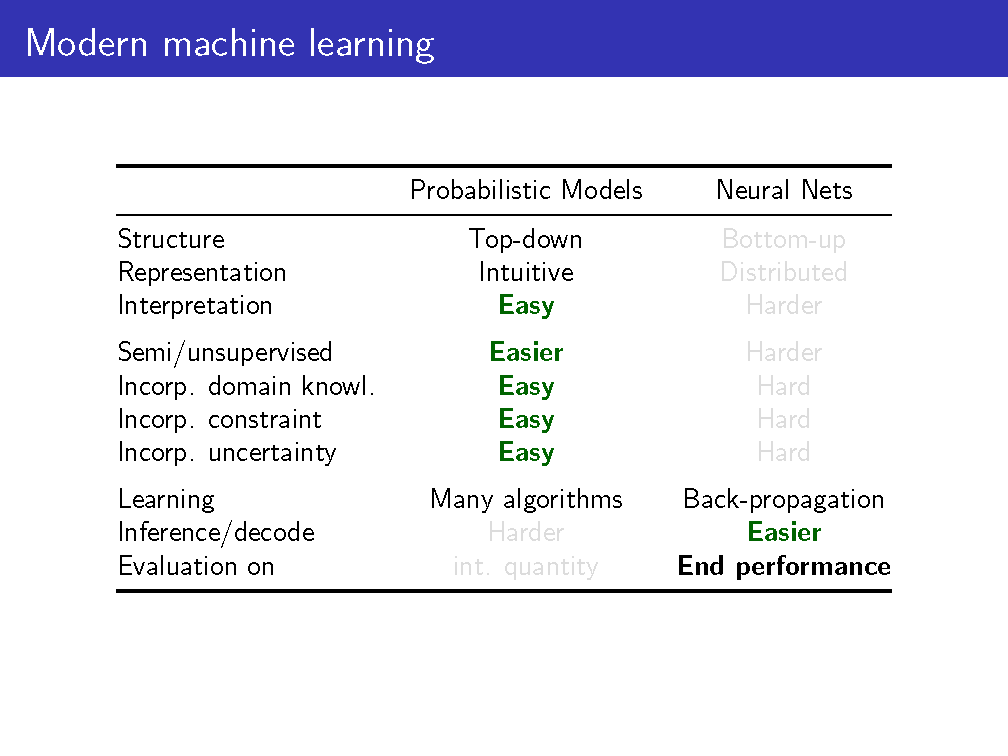 Modern machine learning

| | Probabilistic Models | Neural Nets |
|---|---|---|
| Structure | Top-down | Bottom-up |
| Representation | Intuitive | Distributed |
| Interpretation | Easy | Harder |
| Semi/unsupervised | Easier | Harder |
| Incorp. domain knowl. | Easy | Hard |
| Incorp. constraint | Easy | Hard |
| Incorp. uncertainty | Easy | Hard |
| Learning | Many algorithms | Back-propagation |
| Inference/decode | Harder | Easier |
| Evaluation on | int. quantity | End performance |